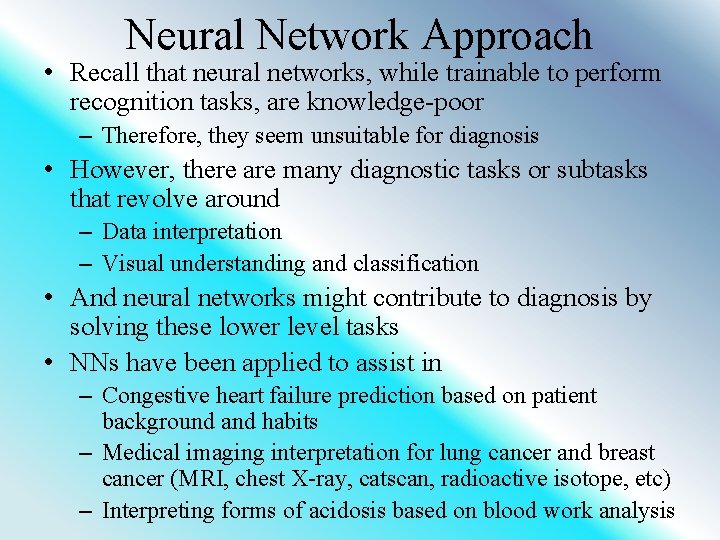 Neural Network Approach

• Recall that neural networks, while trainable to perform recognition tasks, are knowledge-poor
– Therefore, they seem unsuitable for diagnosis
• However, there are many diagnostic tasks or subtasks that revolve around
– Data interpretation
– Visual understanding and classification
• And neural networks might contribute to diagnosis by solving these lower level tasks
• NNs have been applied to assist in
– Congestive heart failure prediction based on patient background and habits
– Medical imaging interpretation for lung cancer and breast cancer (MRI, chest X-ray, catscan, radioactive isotope, etc)
– Interpreting forms of acidosis based on blood work analysis